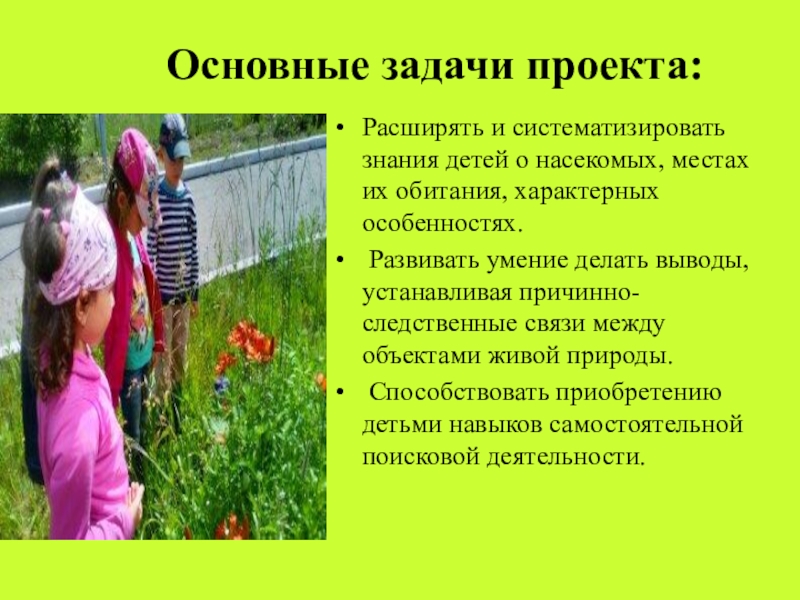 Основные задачи проекта:

• Расширять и систематизировать знания детей о насекомых, местах их обитания, характерных особенностях.

• Развивать умение делать выводы, устанавливая причинно-следственные связи между объектами живой природы.

• Способствовать приобретению детьми навыков самостоятельной поисковой деятельности.